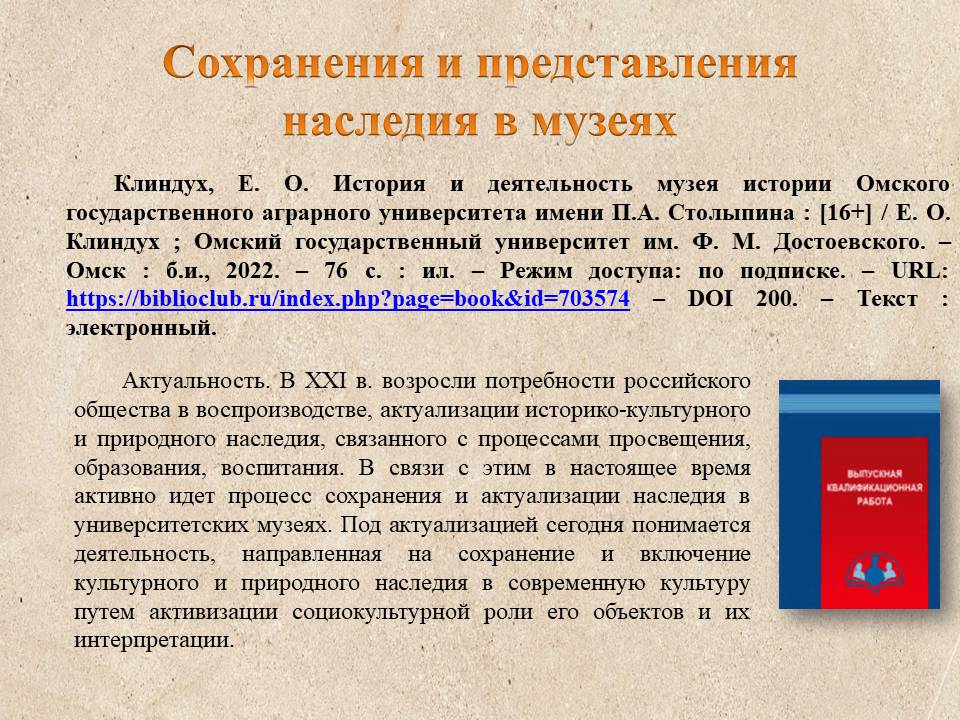 Сохранения и представления наследия в музеях

Клиндух, Е. О. История и деятельность музея истории Омского государственного аграрного университета имени П.А. Столыпина : [16+] / Е. О. Клиндух ; Омский государственный университет им. Ф. М. Достоевского. – Омск : б.и., 2022. – 76 с. : ил. – Режим доступа: по подписке. – URL: https://biblioclub.ru/index.php?page=book&id=703574 – DOI 200. – Текст : электронный.

Актуальность. В XXI в. возросли потребности российского общества в воспроизводстве, актуализации историко-культурного и природного наследия, связанного с процессами просвещения, образования, воспитания. В связи с этим в настоящее время активно идет процесс сохранения и актуализации наследия в университетских музеях. Под актуализацией сегодня понимается деятельность, направленная на сохранение и включение культурного и природного наследия в современную культуру путем активизации социокультурной роли его объектов и их интерпретации.

ВЫПУСКНАЯ КВАЛИФИКАЦИОННАЯ РАБОТА